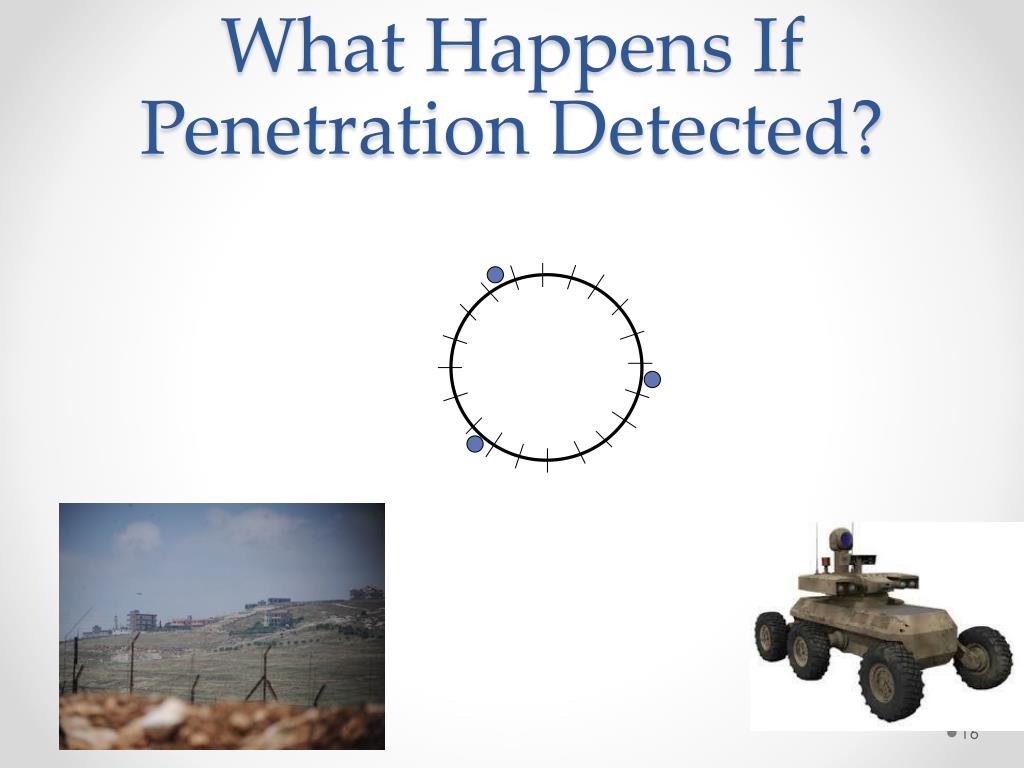 What Happens If Penetration Detected?

18